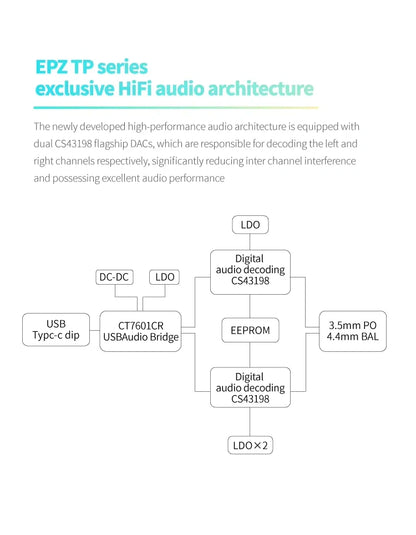 EPZ TP series
exclusive HiFi audio architecture

The newly developed high-performance audio architecture is equipped with dual CS43198 flagship DACs, which are responsible for decoding the left and right channels respectively, significantly reducing inter channel interference and possessing excellent audio performance

LDO

Digital
audio decoding
CS43198

DC-DC

LDO

USB
Typc-c dip

CT7601CR
USBAudio Bridge

EEPROM

3.5mm PO
4.4mm BAL

Digital
audio decoding
CS43198

LDO×2